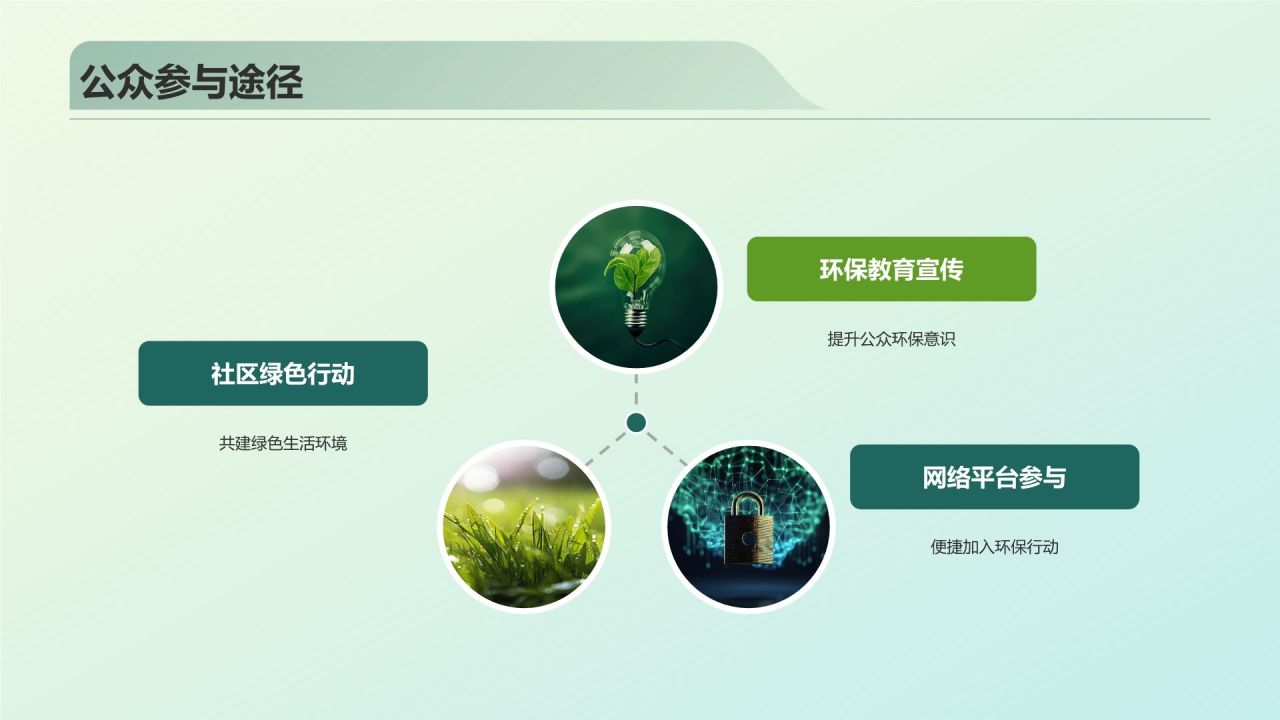 公众参与途径

环保教育宣传

提升公众环保意识

社区绿色行动

共建绿色生活环境

网络平台参与

便捷加入环保行动